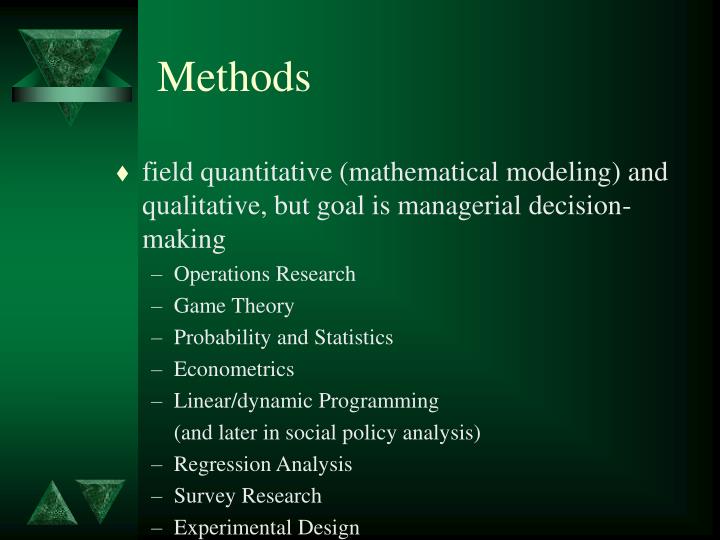 Methods

♦ field quantitative (mathematical modeling) and qualitative, but goal is managerial decision-making

– Operations Research
– Game Theory
– Probability and Statistics
– Econometrics
– Linear/dynamic Programming (and later in social policy analysis)
– Regression Analysis
– Survey Research
– Experimental Design